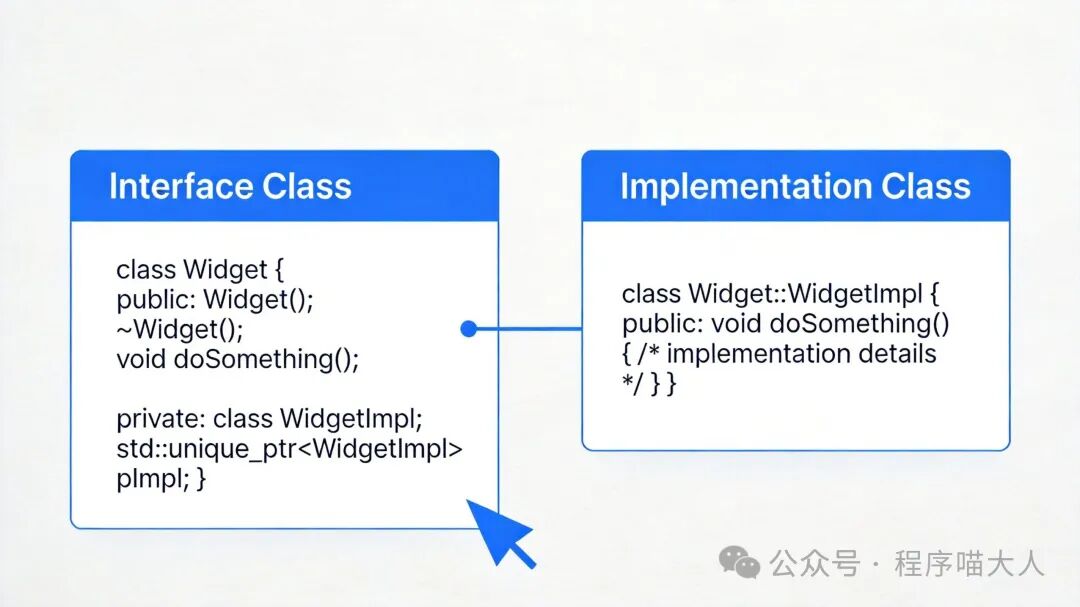 Interface Class

class Widget {
public: Widget();
~Widget();
void doSomething();

private: class WidgetImpl;
std::unique_ptr<WidgetImpl>
pImpl; }

Implementation Class

class Widget::WidgetImpl {
public: void doSomething()
{ /* implementation details
*/ } }

公众号 · 程序喵大人